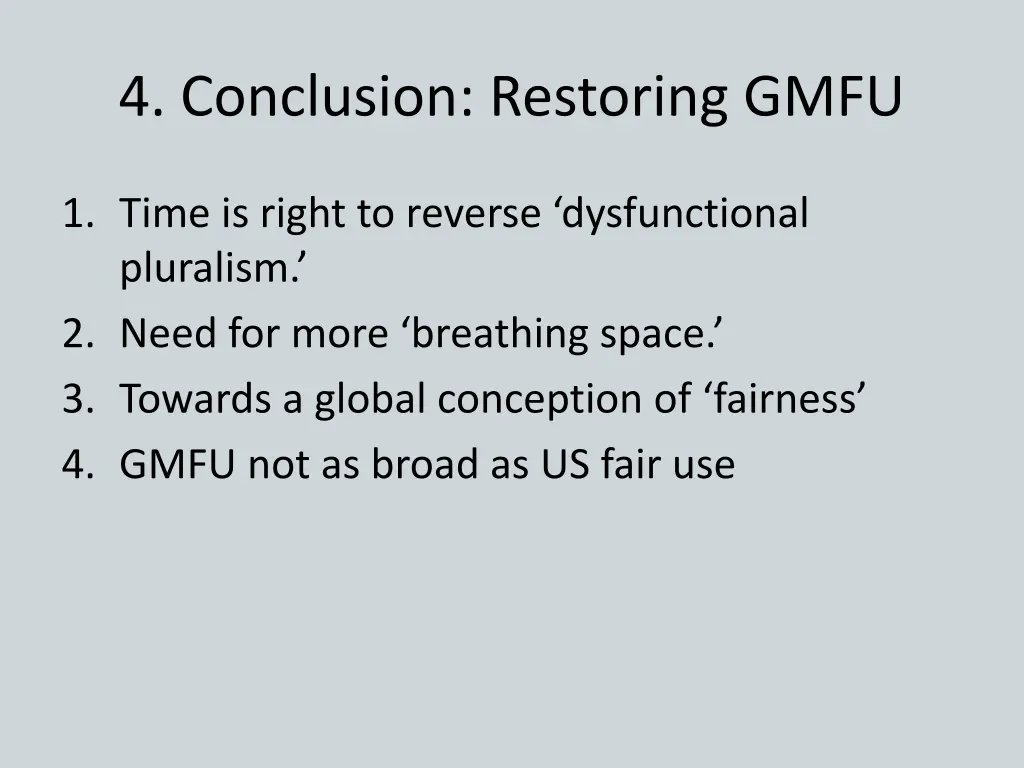 4. Conclusion: Restoring GMFU

1. Time is right to reverse ‘dysfunctional pluralism.’
2. Need for more ‘breathing space.’
3. Towards a global conception of ‘fairness’
4. GMFU not as broad as US fair use